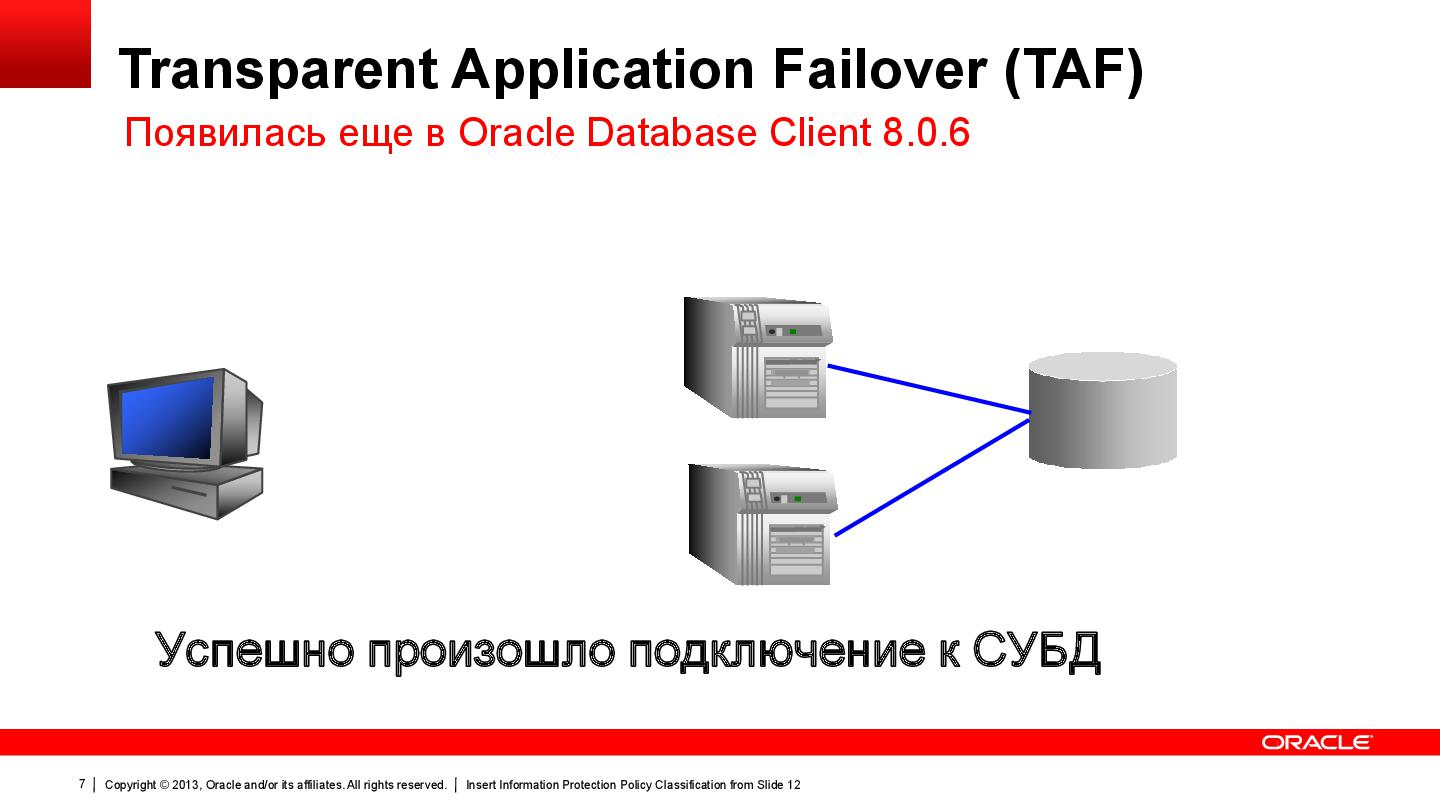 Transparent Application Failover (TAF)
Появилась еще в Oracle Database Client 8.0.6

Успешно произошло подключение к СУБД

ORACLE

7 | Copyright © 2013, Oracle and/or its affiliates. All rights reserved. | Insert Information Protection Policy Classification from Slide 12